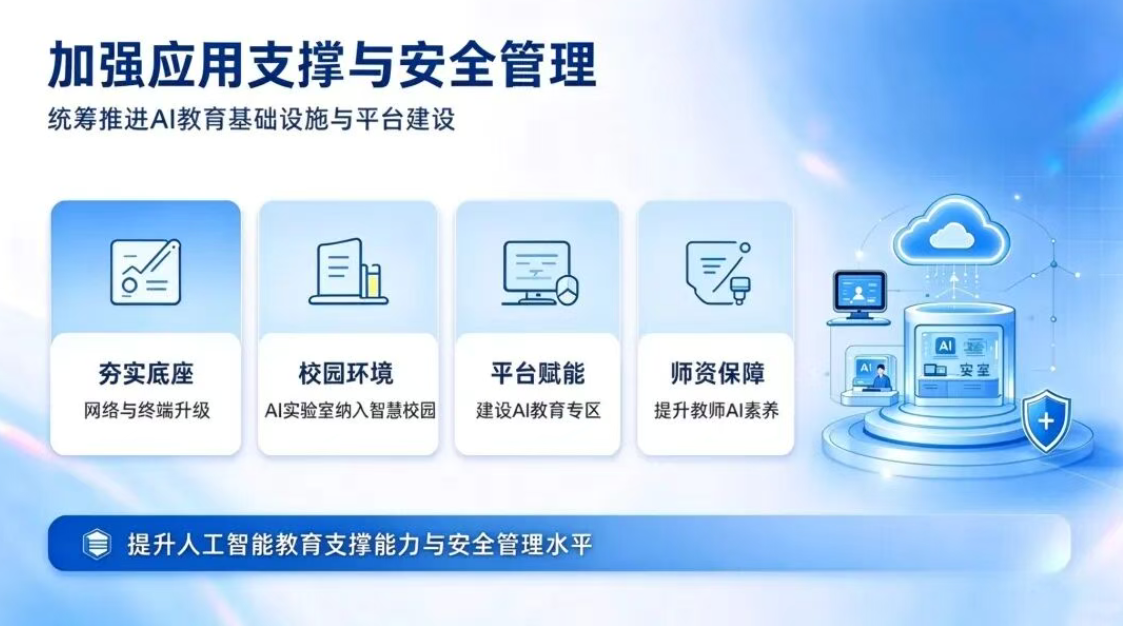 加强应用支撑与安全管理

统筹推进AI教育基础设施与平台建设

夯实底座
网络与终端升级

校园环境
AI实验室纳入智慧校园

平台赋能
建设AI教育专区

师资保障
提升教师AI素养

AI

AI

安室

提升人工智能教育支撑能力与安全管理水平